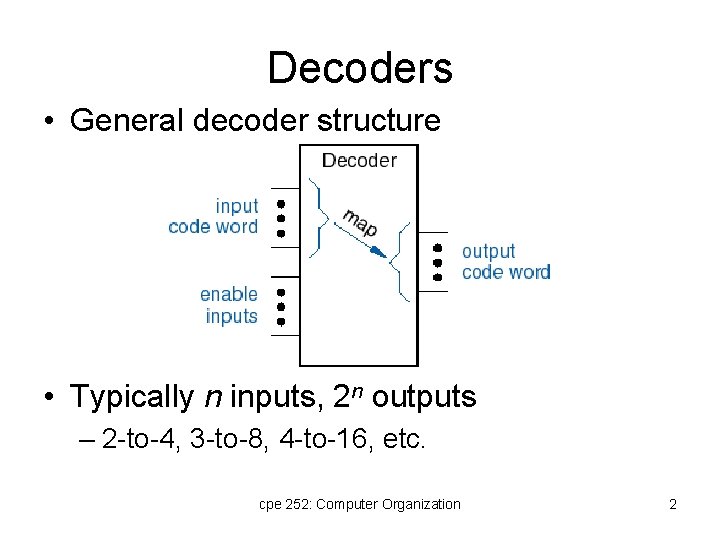 Decoders

• General decoder structure

Decoder

input code word

map

output code word

enable inputs

• Typically $n$ inputs, $2^n$ outputs

– 2-to-4, 3-to-8, 4-to-16, etc.

cpe 252: Computer Organization

2